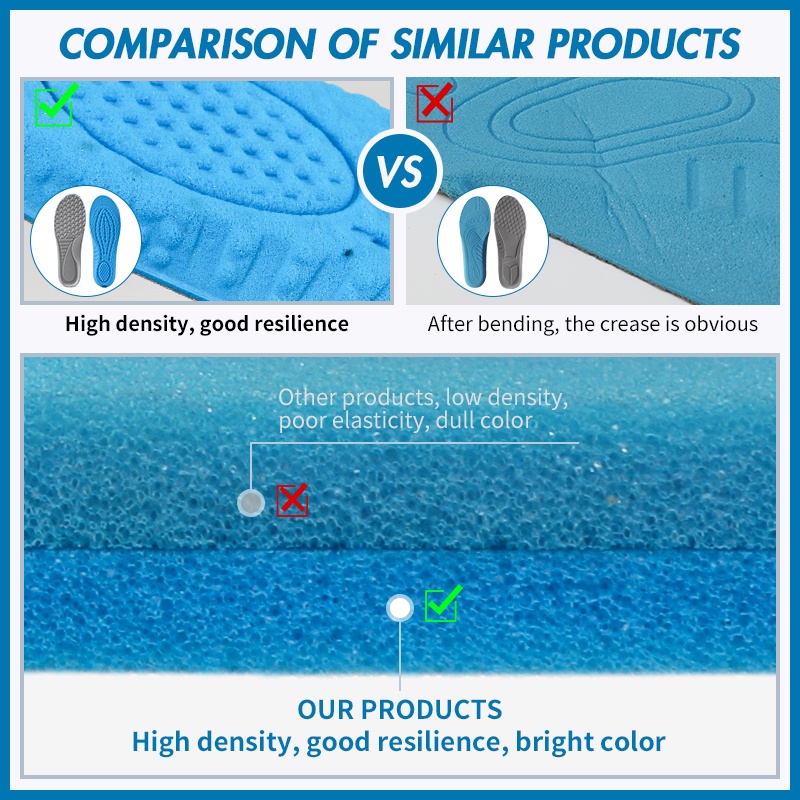 COMPARISON OF SIMILAR PRODUCTS

VS

High density, good resilience

After bending, the crease is obvious

Other products, low density, poor elasticity, dull color

OUR PRODUCTS
High density, good resilience, bright color